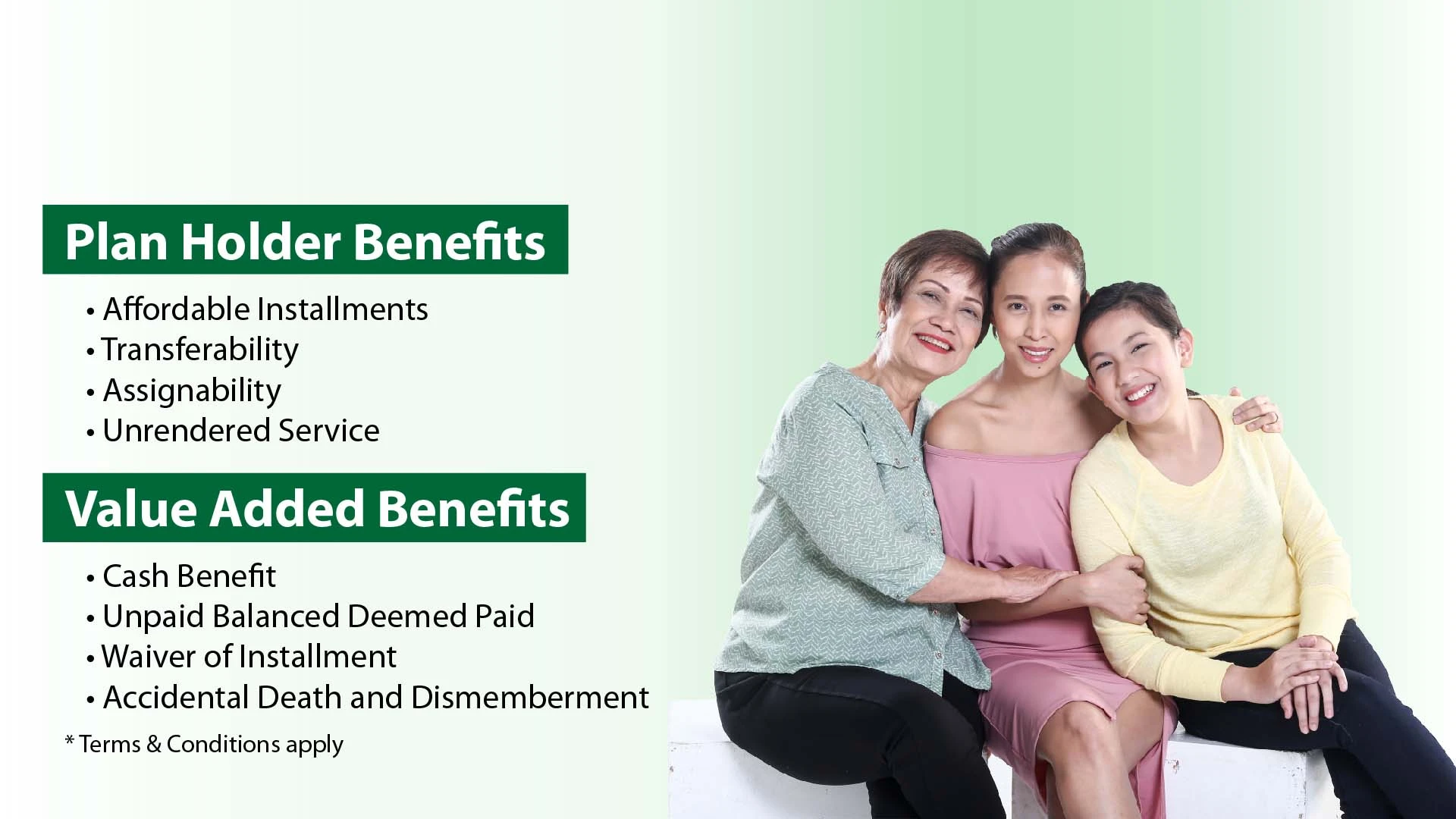 Plan Holder Benefits

• Affordable Installments
• Transferability
• Assignability
• Unrendered Service

Value Added Benefits

• Cash Benefit
• Unpaid Balanced Deemed Paid
• Waiver of Installment
• Accidental Death and Dismemberment

* Terms & Conditions apply